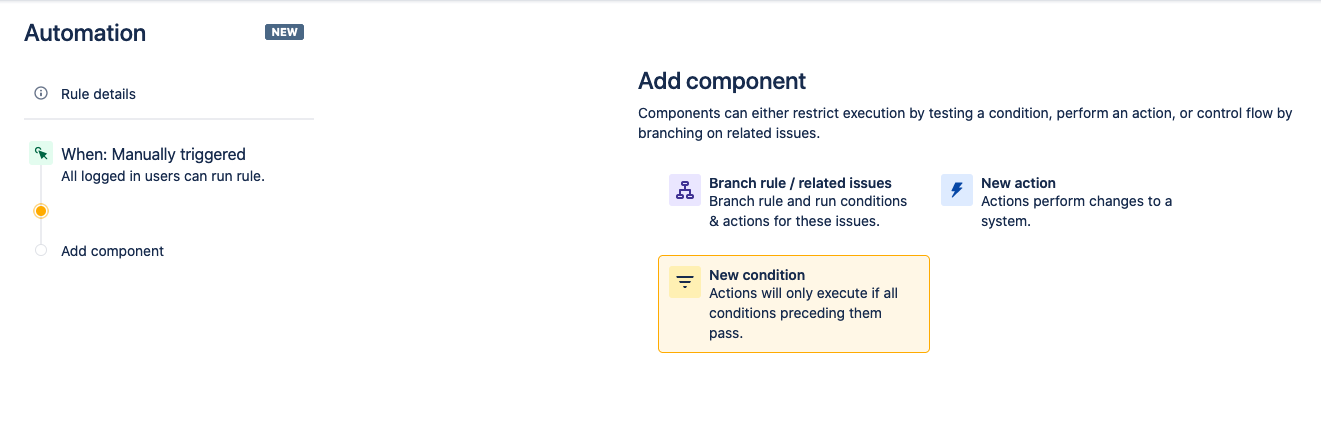 Automation NEW

Rule details

When: Manually triggered
All logged in users can run rule.

Add component

Add component

Components can either restrict execution by testing a condition, perform an action, or control flow by branching on related issues.

Branch rule / related issues
Branch rule and run conditions & actions for these issues.

New action
Actions perform changes to a system.

New condition
Actions will only execute if all conditions preceding them pass.